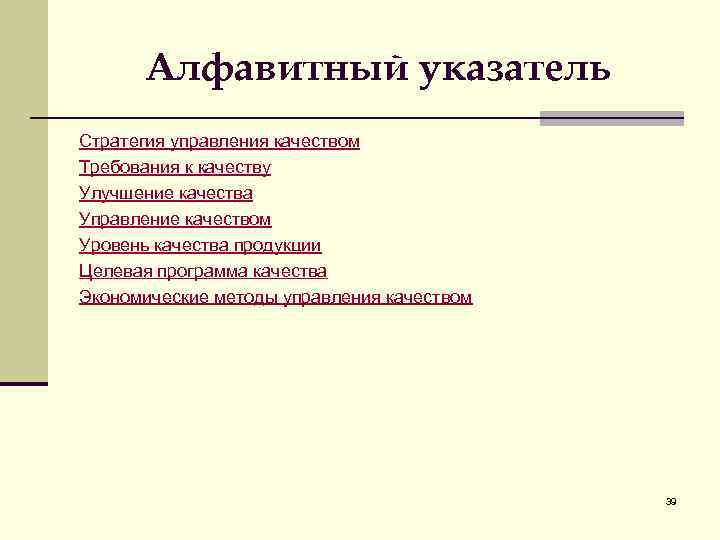 Алфавитный указатель

Стратегия управления качеством
Требования к качеству
Улучшение качества
Управление качеством
Уровень качества продукции
Целевая программа качества
Экономические методы управления качеством

39